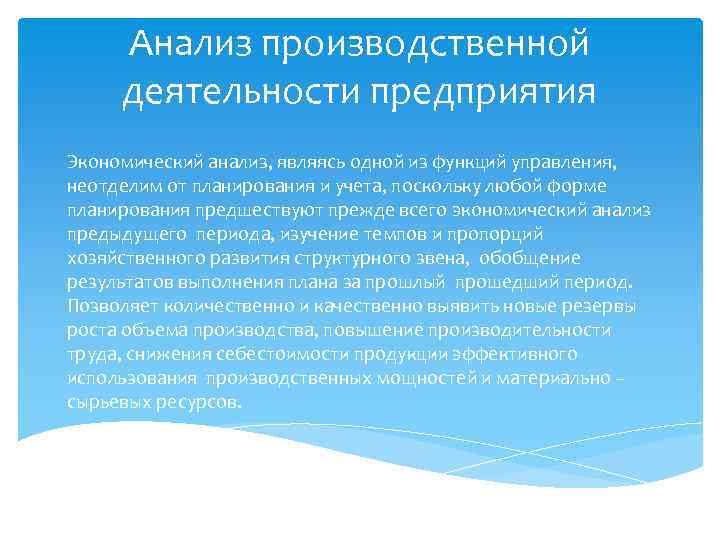 Анализ производственной деятельности предприятия

Экономический анализ, являясь одной из функций управления, неотделим от планирования и учета, поскольку любой форме планирования предшествуют прежде всего экономический анализ предыдущего периода, изучение темпов и пропорций хозяйственного развития структурного звена, обобщение результатов выполнения плана за прошлый прошедший период. Позволяет количественно и качественно выявить новые резервы роста объема производства, повышение производительности труда, снижения себестоимости продукции эффективного использования производственных мощностей и материально – сырьевых ресурсов.